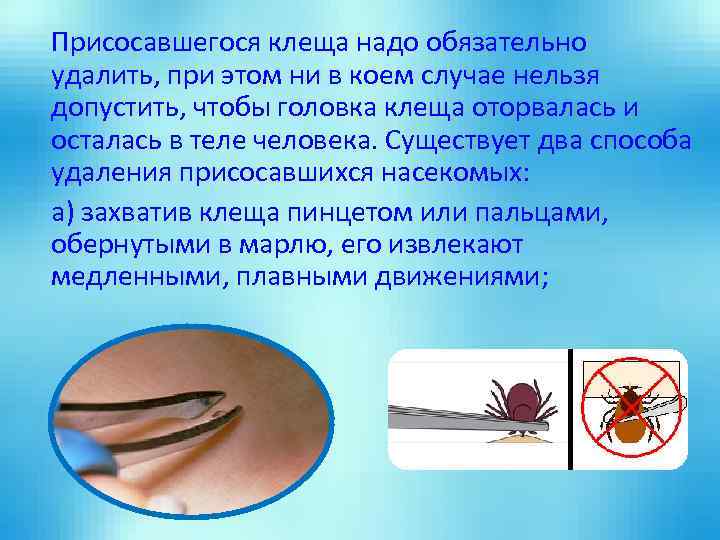 Присосавшегося клеща надо обязательно удалить, при этом ни в коем случае нельзя допустить, чтобы головка клеща оторвалась и осталась в теле человека. Существует два способа удаления присосавшихся насекомых:

а) захватив клеща пинцетом или пальцами, обернутыми в марлю, его извлекают медленными, плавными движениями;